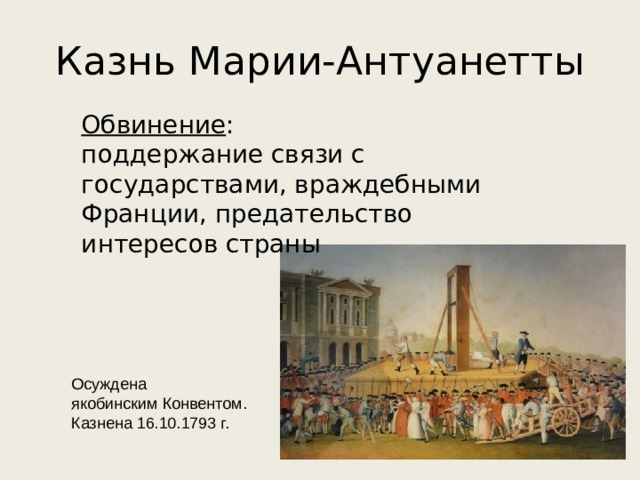 Казнь Марии-Антуанетты

Обвинение:
поддержание связи с государствами, враждебными Франции, предательство интересов страны

Осуждена якобинским Конвентом. Казнена 16.10.1793 г.